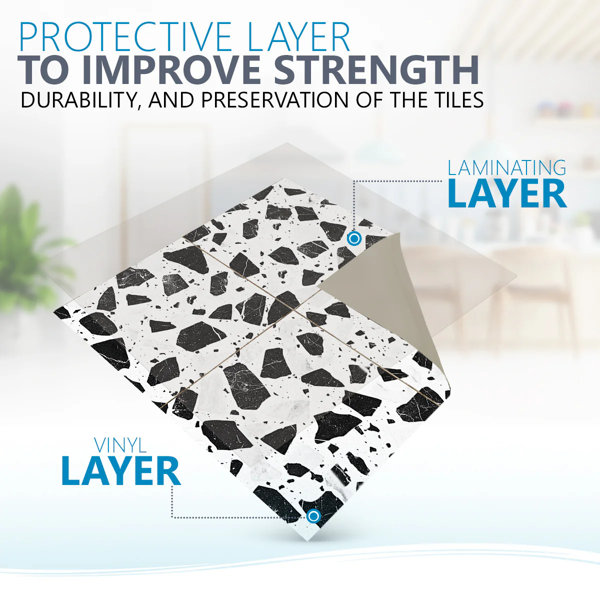 PROTECTIVE LAYER
TO IMPROVE STRENGTH
DURABILITY, AND PRESERVATION OF THE TILES

LAMINATING
LAYER

VINYL
LAYER